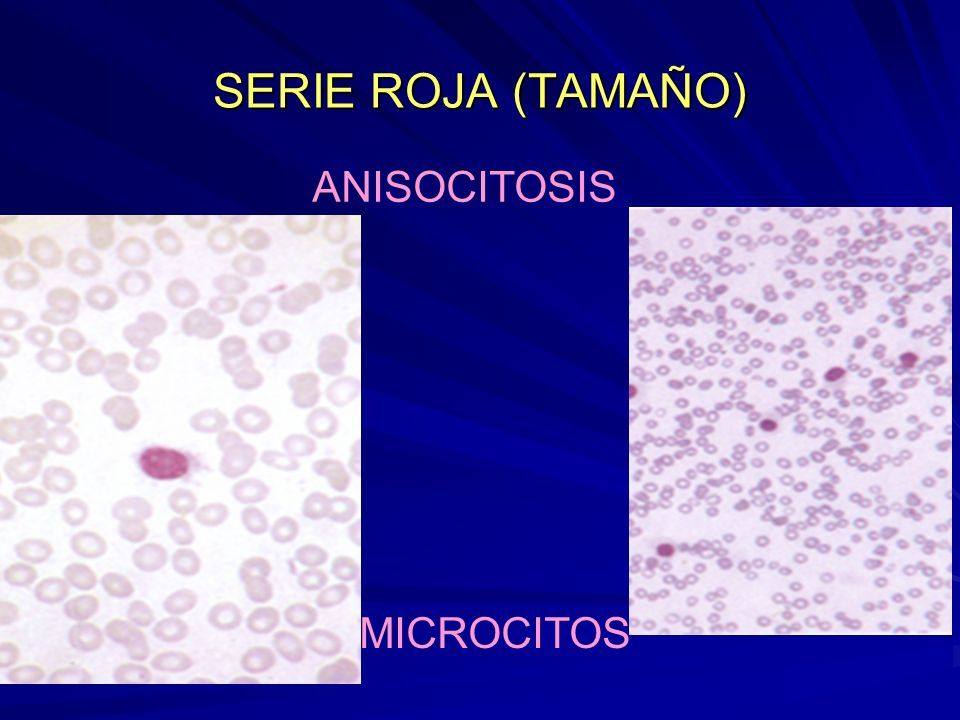 SERIE ROJA (TAMAÑO)

ANISOCITOSIS

MICROCITOS